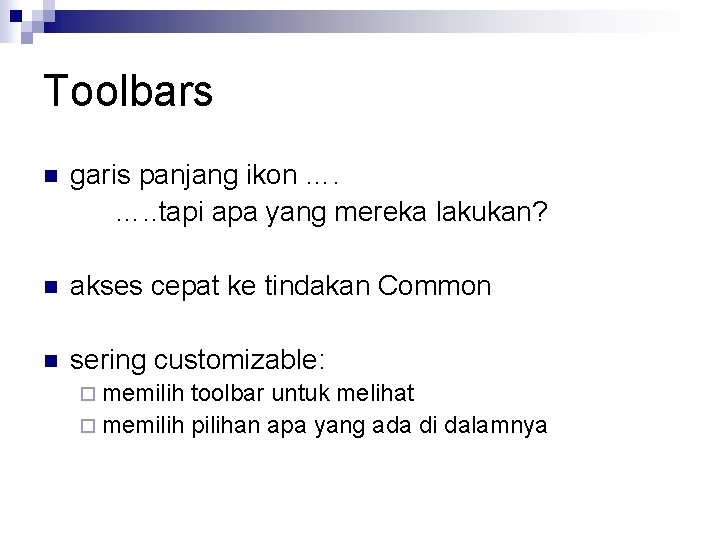 Toolbars

garis panjang ikon ….
…..tapi apa yang mereka lakukan?

akses cepat ke tindakan Common

sering customizable:
memilih toolbar untuk melihat
memilih pilihan apa yang ada di dalamnya